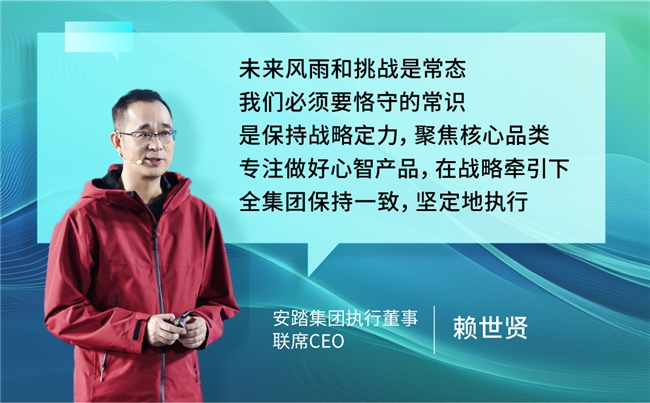 未来风雨和挑战是常态
我们必须要恪守的常识
是保持战略定力，聚焦核心品类
专注做好心智产品，在战略牵引下
全集团保持一致，坚定地执行

安踏集团执行董事
联席CEO

赖世贤